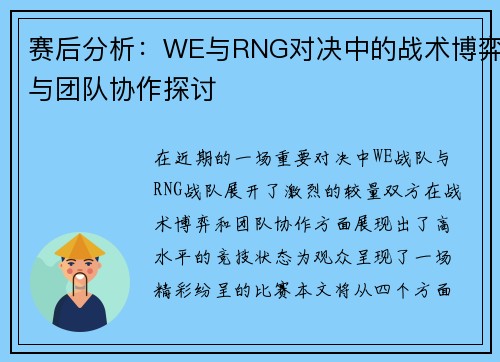 赛后分析：WE与RNG对决中的战术博弈与团队协作探讨

在近期的一场重要对决中WE战队与RNG战队展开了激烈的较量双方在战术博弈和团队协作方面展现出了高水平的竞技状态为观众呈现了一场精彩纷呈的比赛本文将从四个方面